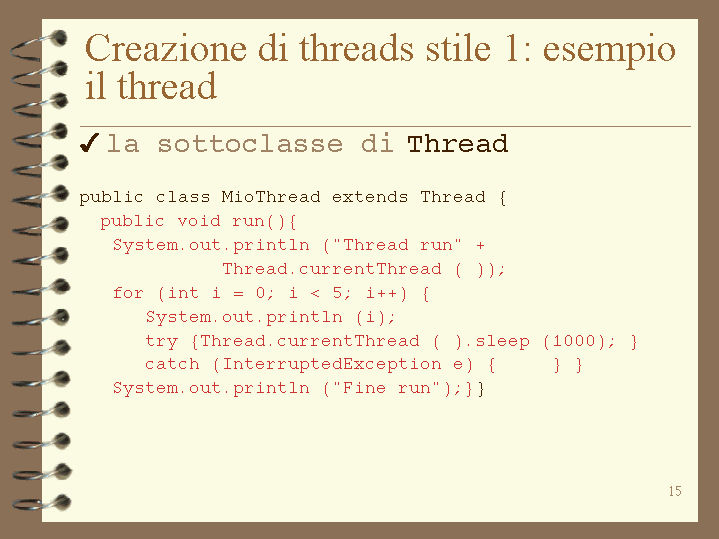 Creazione di threads stile 1: esempio il thread

✔ la sottoclasse di Thread

public class MioThread extends Thread {
  public void run(){
   System.out.println ("Thread run" +
            Thread.currentThread ( ));
   for (int i = 0; i < 5; i++) {
      System.out.println (i);
      try {Thread.currentThread ( ).sleep (1000); }
      catch (InterruptedException e) {     } }
   System.out.println ("Fine run");}}

15